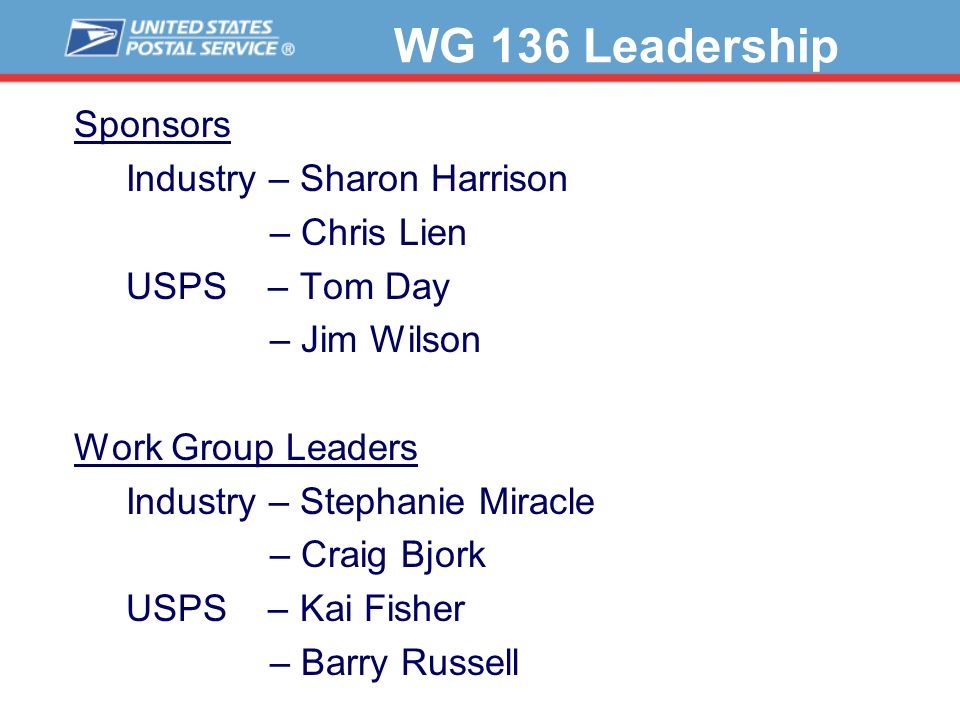 UNITED STATES POSTAL SERVICE ®

WG 136 Leadership

Sponsors

Industry – Sharon Harrison
– Chris Lien
USPS – Tom Day
– Jim Wilson

Work Group Leaders

Industry – Stephanie Miracle
– Craig Bjork
USPS – Kai Fisher
– Barry Russell